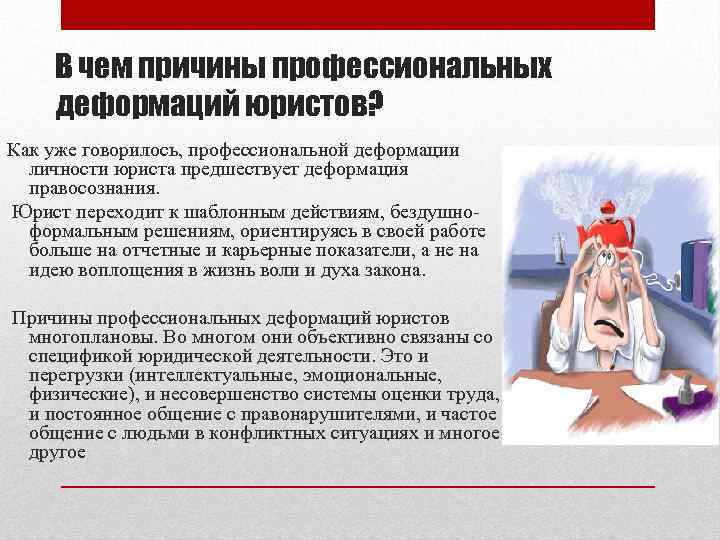 В чем причины профессиональных деформаций юристов?

Как уже говорилось, профессиональной деформации личности юриста предшествует деформация правосознания.

Юрист переходит к шаблонным действиям, бездушно-формальным решениям, ориентируясь в своей работе больше на отчетные и карьерные показатели, а не на идею воплощения в жизнь воли и духа закона.

Причины профессиональных деформаций юристов многоплановы. Во многом они объективно связаны со спецификой юридической деятельности. Это и перегрузки (интеллектуальные, эмоциональные, физические), и несовершенство системы оценки труда, и постоянное общение с правонарушителями, и частое общение с людьми в конфликтных ситуациях и многое другое